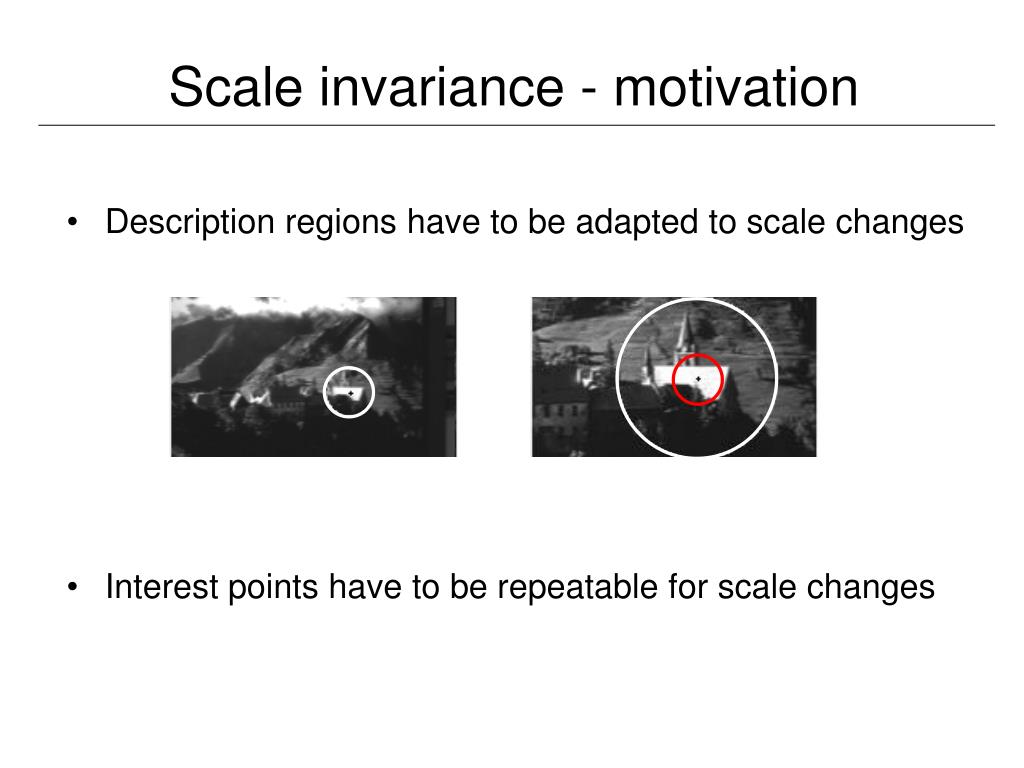 Scale invariance - motivation

• Description regions have to be adapted to scale changes

• Interest points have to be repeatable for scale changes